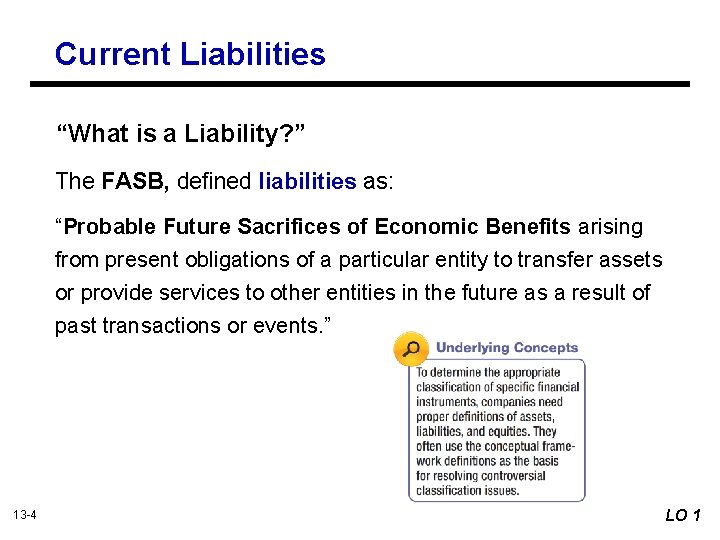 Current Liabilities

“What is a Liability?”

The FASB, defined liabilities as:

“Probable Future Sacrifices of Economic Benefits arising from present obligations of a particular entity to transfer assets or provide services to other entities in the future as a result of past transactions or events.”

Underlying Concepts

To determine the appropriate classification of specific financial instruments, companies need proper definitions of assets, liabilities, and equities. They often use the conceptual framework definitions as the basis for resolving controversial classification issues.

13-4

LO 1